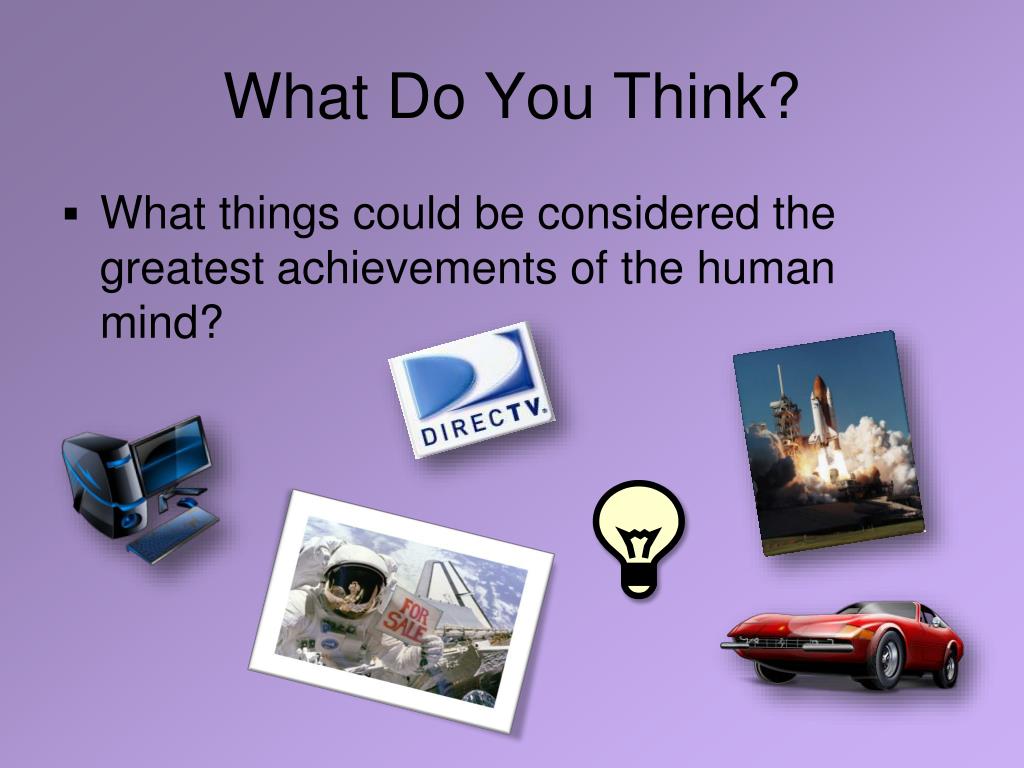 What Do You Think?

▪ What things could be considered the greatest achievements of the human mind?

DIRECTV.

FOR SALE